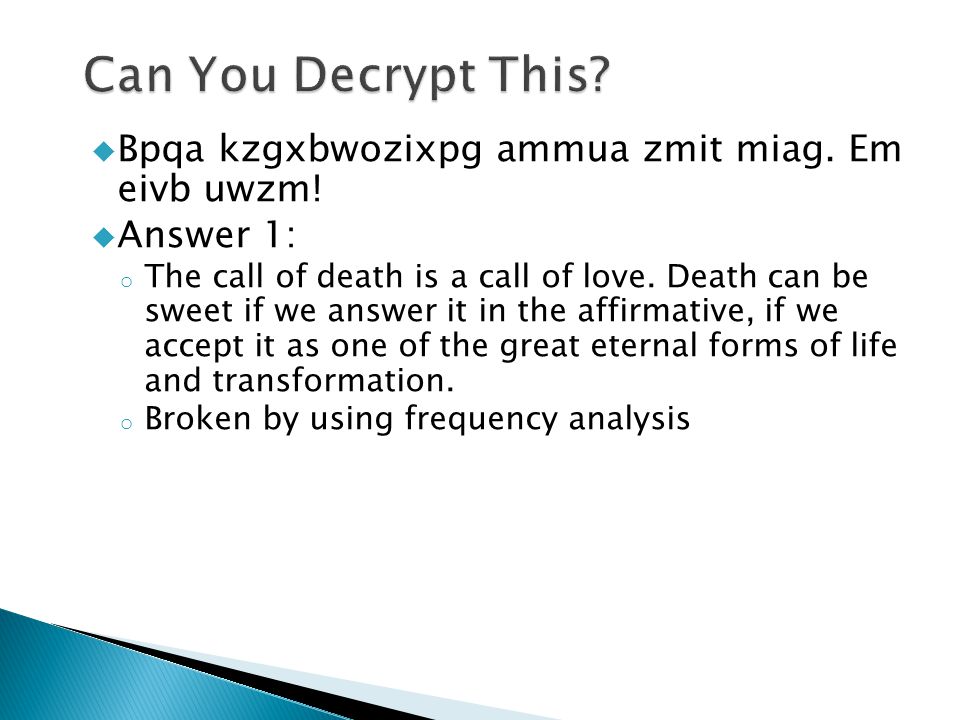 Can You Decrypt This?

Bpqa kzgxbwozixpg ammua zmit miag. Em eivb uwzm!

Answer 1:

The call of death is a call of love. Death can be sweet if we answer it in the affirmative, if we accept it as one of the great eternal forms of life and transformation.

Broken by using frequency analysis